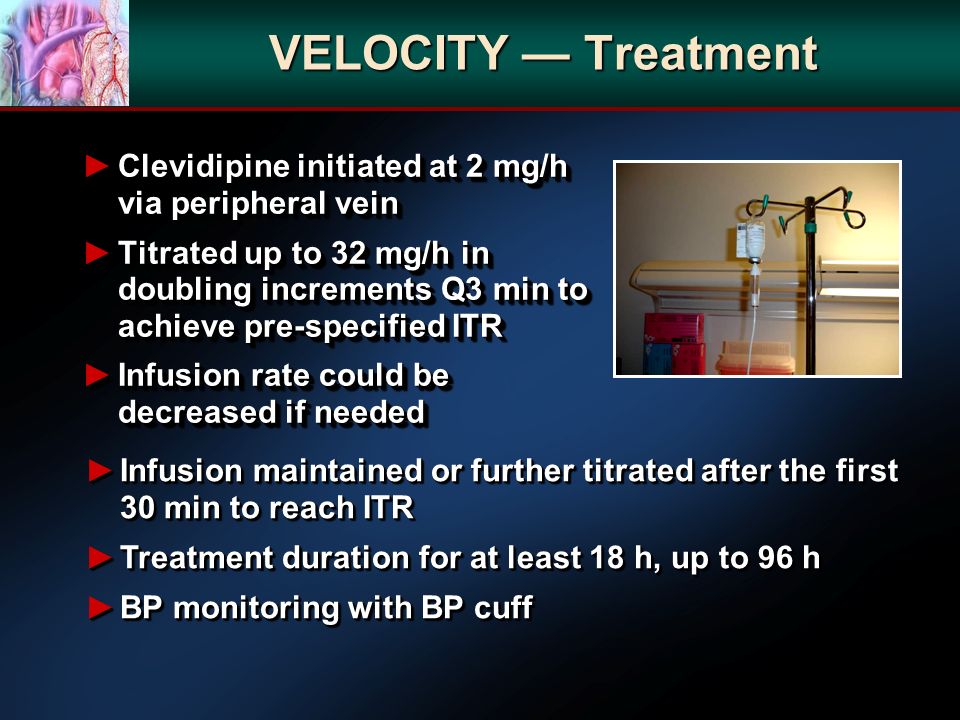 VELOCITY — Treatment

► Clevidipine initiated at 2 mg/h via peripheral vein

► Titrated up to 32 mg/h in doubling increments Q3 min to achieve pre-specified ITR

► Infusion rate could be decreased if needed

► Infusion maintained or further titrated after the first 30 min to reach ITR

► Treatment duration for at least 18 h, up to 96 h

► BP monitoring with BP cuff